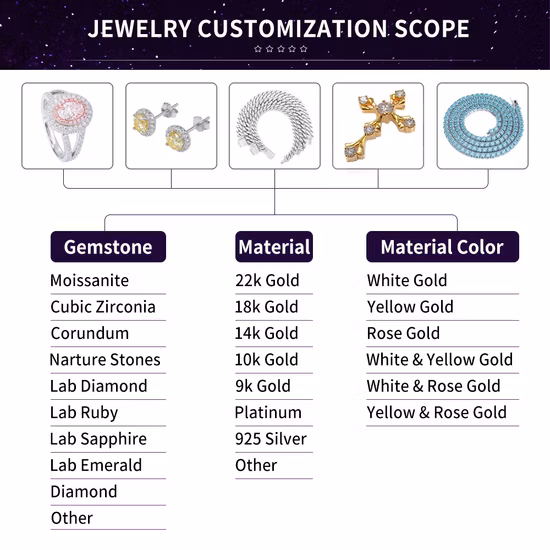 JEWELRY CUSTOMIZATION SCOPE

Gemstone
Moissanite
Cubic Zirconia
Corundum
Narture Stones
Lab Diamond
Lab Ruby
Lab Sapphire
Lab Emerald
Diamond
Other

Material
22k Gold
18k Gold
14k Gold
10k Gold
9k Gold
Platinum
925 Silver
Other

Material Color
White Gold
Yellow Gold
Rose Gold
White & Yellow Gold
White & Rose Gold
Yellow & Rose Gold